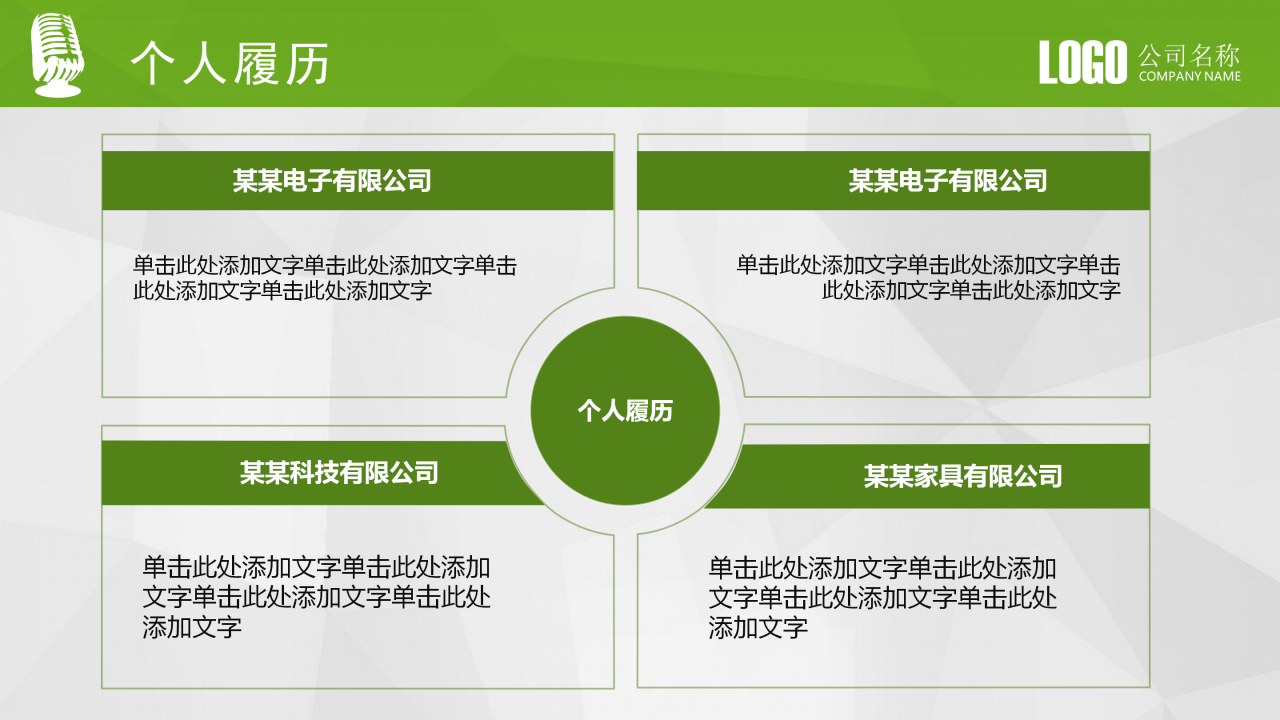 个人履历

LOGO 公司名称 COMPANY NAME

某某电子有限公司

单击此处添加文字单击此处添加文字单击此处添加文字单击此处添加文字

某某电子有限公司

单击此处添加文字单击此处添加文字单击此处添加文字单击此处添加文字

个人履历

某某科技有限公司

单击此处添加文字单击此处添加文字单击此处添加文字单击此处添加文字

某某家具有限公司

单击此处添加文字单击此处添加文字单击此处添加文字单击此处添加文字